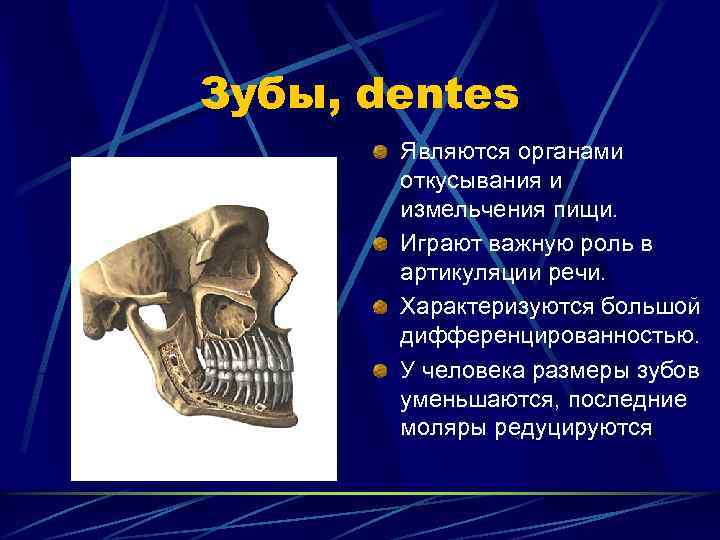 Зубы, dentes

Являются органами откусывания и измельчения пищи.

Играют важную роль в артикуляции речи.

Характеризуются большой дифференцированностью.

У человека размеры зубов уменьшаются, последние моляры редуцируются